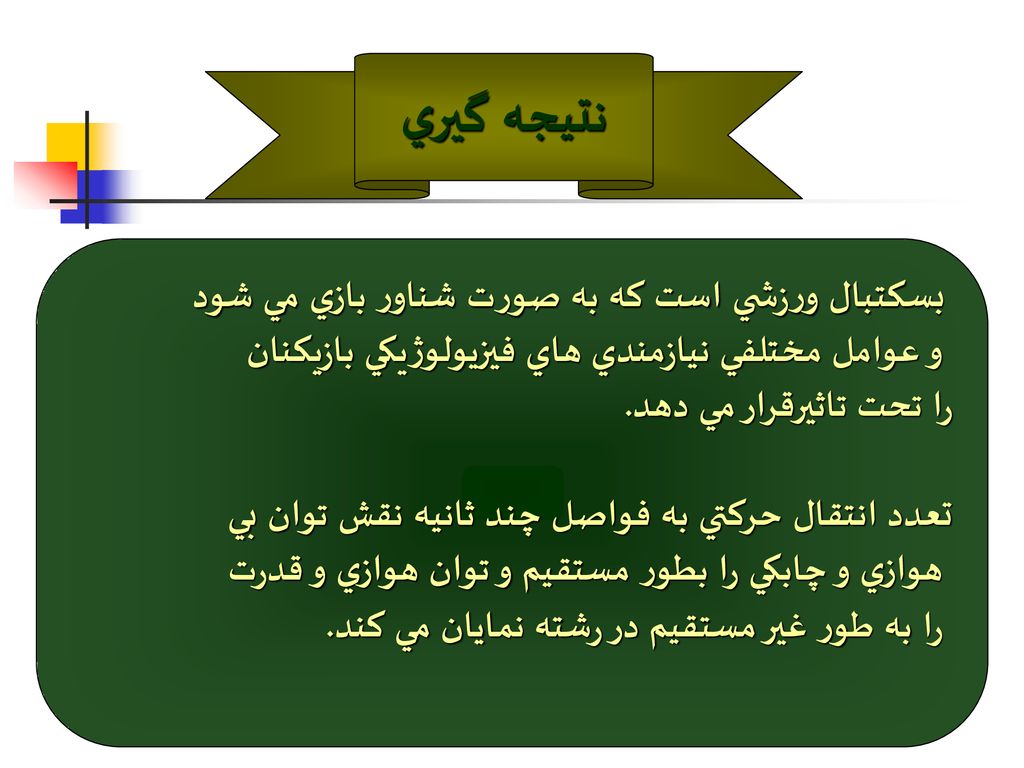 نتيجه گيري

بسكتبال ورزشي است كه به صورت شناور بازي مي شود و عوامل مختلفي نيازمندي هاي فيزيولوژيكي بازيكنان را تحت تاثيرقرار مي دهد.

تعدد انتقال حركتي به فواصل چند ثانيه نقش توان بي هوازي و چابكي را بطور مستقيم و توان هوازي و قدرت را به طور غير مستقيم در رشته نمايان مي كند.